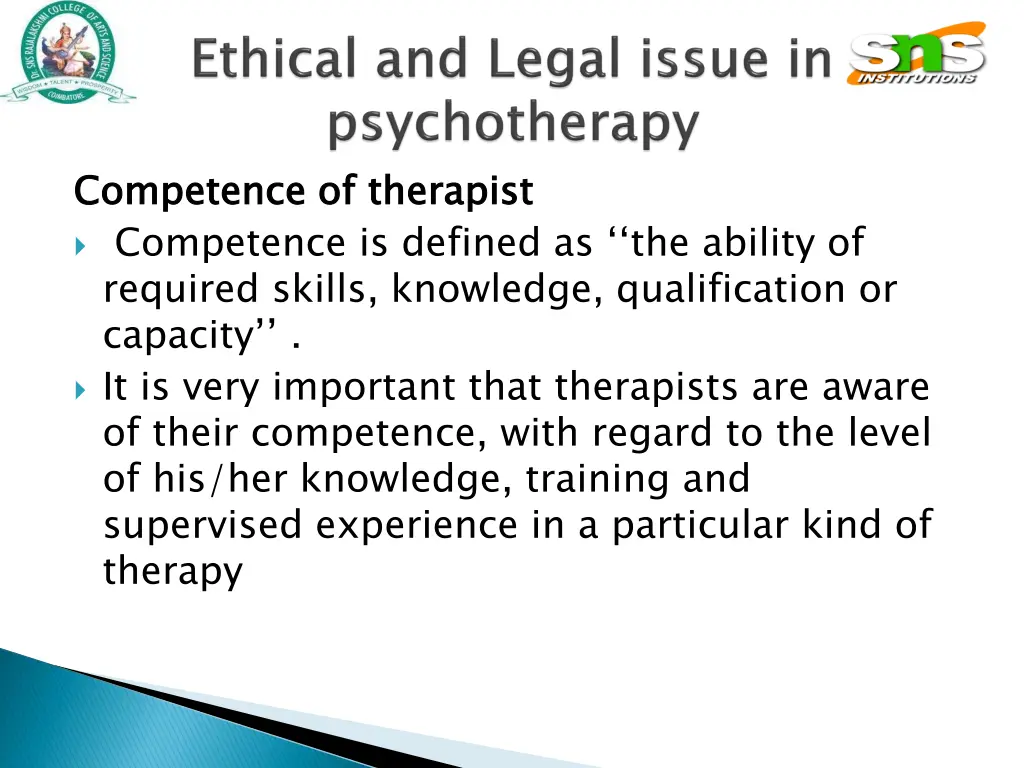 Dr. SNS RAJALAKSHMI COLLEGE OF ARTS AND SCIENCE
WISDOM • TALENT • PROSPERITY
COIMBATORE

Ethical and Legal issue in psychotherapy

SNS INSTITUTIONS

Competence of therapist

Competence is defined as ‘‘the ability of required skills, knowledge, qualification or capacity’’ .

It is very important that therapists are aware of their competence, with regard to the level of his/her knowledge, training and supervised experience in a particular kind of therapy